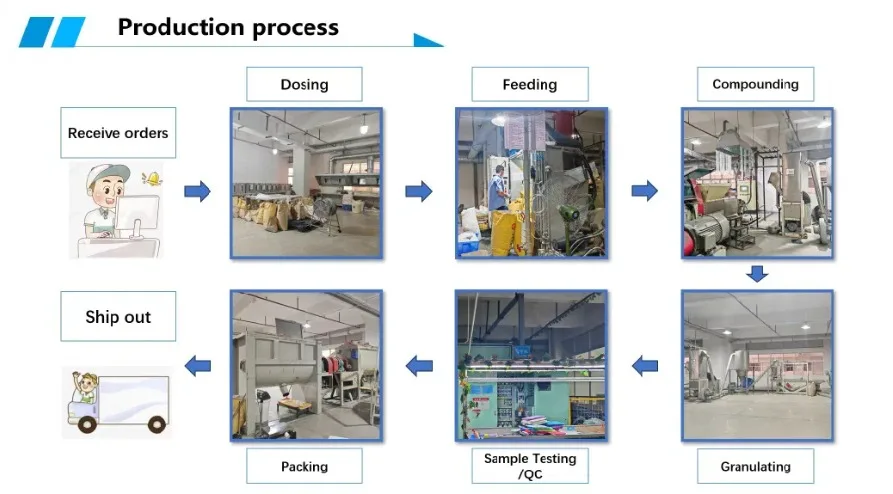 Production process

Receive orders

Dosing

Feeding

Compounding

Granulating

Sample Testing /QC

Packing

Ship out